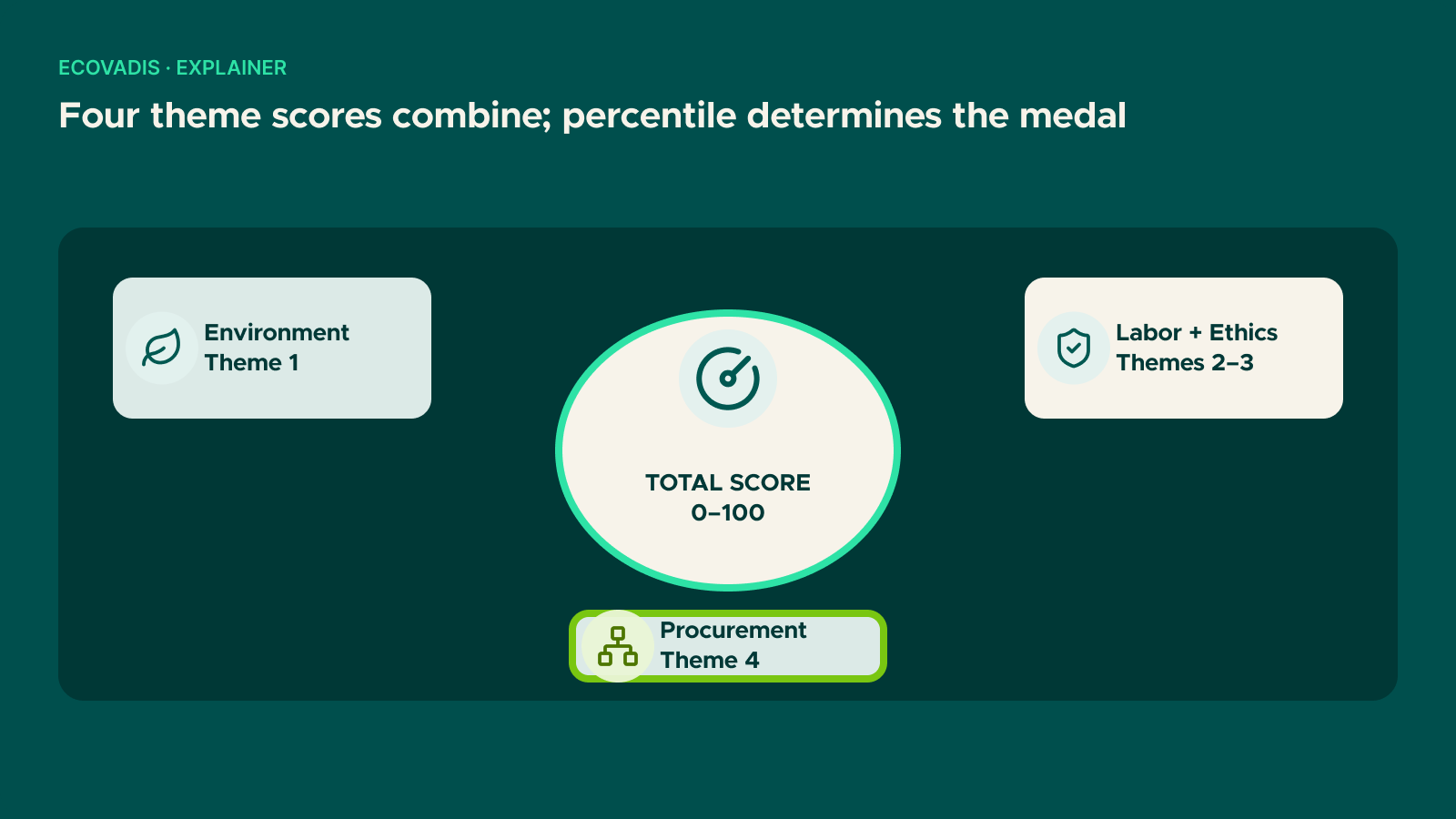 ECOVADIS · EXPLAINER

Four theme scores combine; percentile determines the medal

Environment
Theme 1

TOTAL SCORE
0–100

Labor + Ethics
Themes 2–3

Procurement
Theme 4